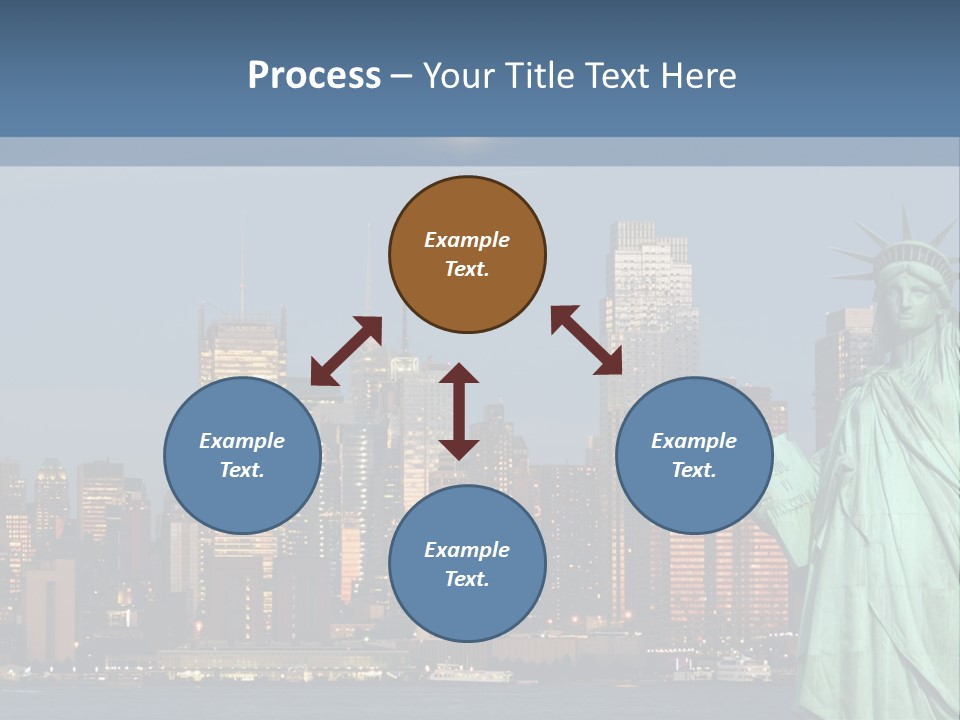 Process – Your Title Text Here

Example Text.

Example Text.

Example Text.

Example Text.